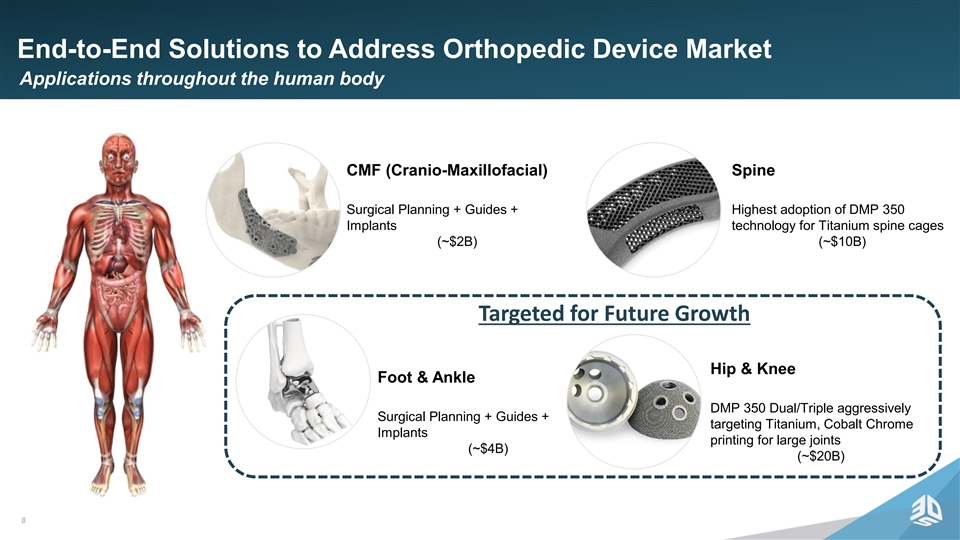 End-to-End Solutions to Address Orthopedic Device Market
Applications throughout the human body

CMF (Cranio-Maxillofacial)

Surgical Planning + Guides + Implants
(~$2B)

Spine

Highest adoption of DMP 350 technology for Titanium spine cages
(~$10B)

Targeted for Future Growth

Foot & Ankle

Surgical Planning + Guides + Implants
(~$4B)

Hip & Knee

DMP 350 Dual/Triple aggressively targeting Titanium, Cobalt Chrome printing for large joints
(~$20B)

8